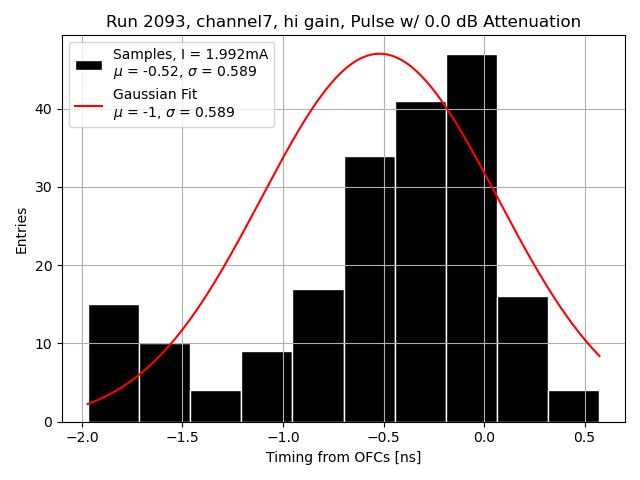 Run 2093, channel7, hi gain, Pulse w/ 0.0 dB Attenuation

Samples, I = 1.992mA
$\mu$ = -0.52, $\sigma$ = 0.589
Gaussian Fit
$\mu$ = -1, $\sigma$ = 0.589

Entries

40
30
20
10
0

−2.0
−1.5
−1.0
−0.5
0.0
0.5

Timing from OFCs [ns]